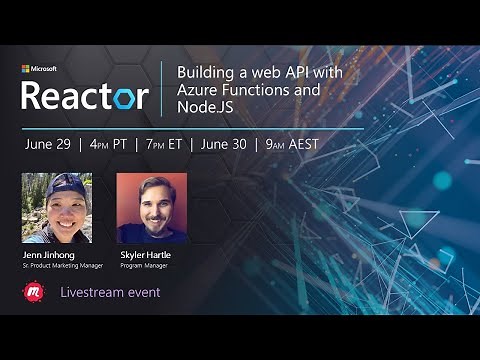 Microsoft
Reactor

Building a web API with Azure Functions and Node.JS

June 29 | 4PM PT | 7PM ET | June 30 | 9AM AEST

Jenn Jinhong
Sr. Product Marketing Manager

Skyler Hartle
Program Manager

Livestream event